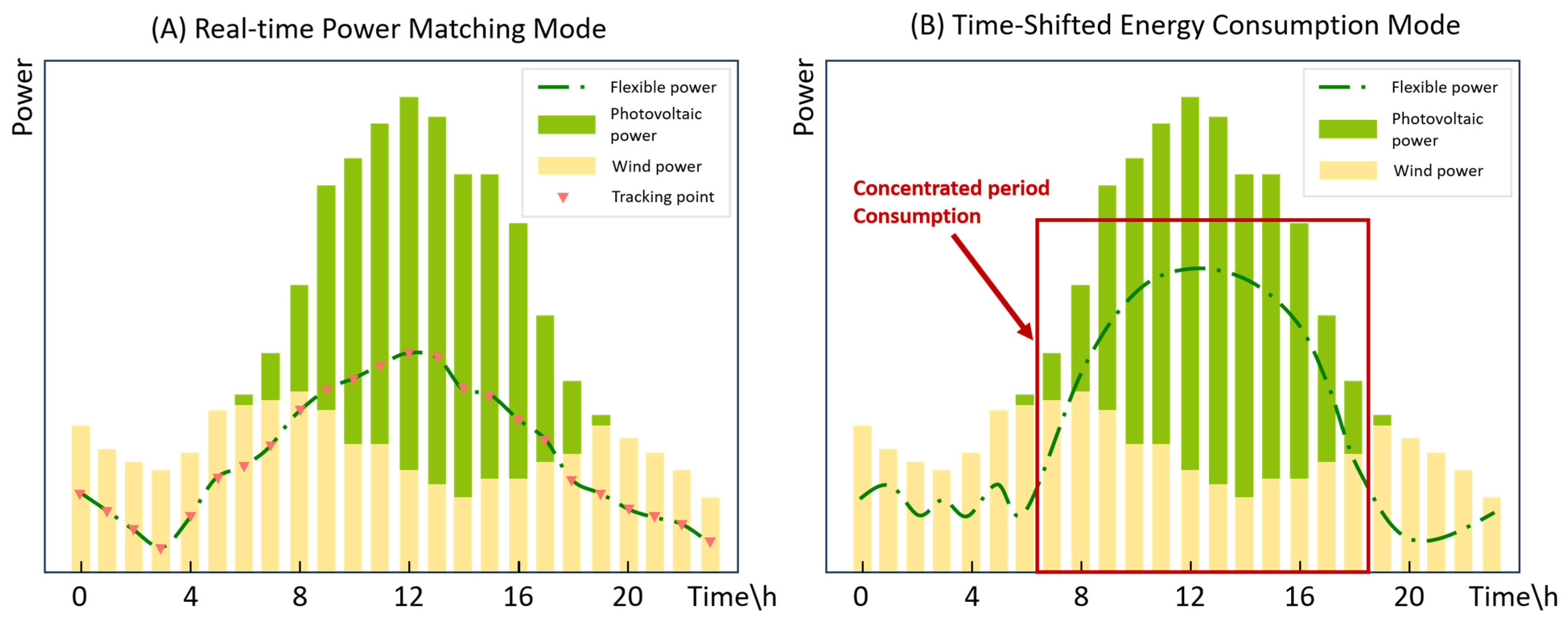 (A) Real-time Power Matching Mode

Power

Flexible power
Photovoltaic power
Wind power
Tracking point

0 4 8 12 16 20 Time\h

(B) Time-Shifted Energy Consumption Mode

Power

Flexible power
Photovoltaic power
Wind power

Concentrated period Consumption

0 4 8 12 16 20 Time\h